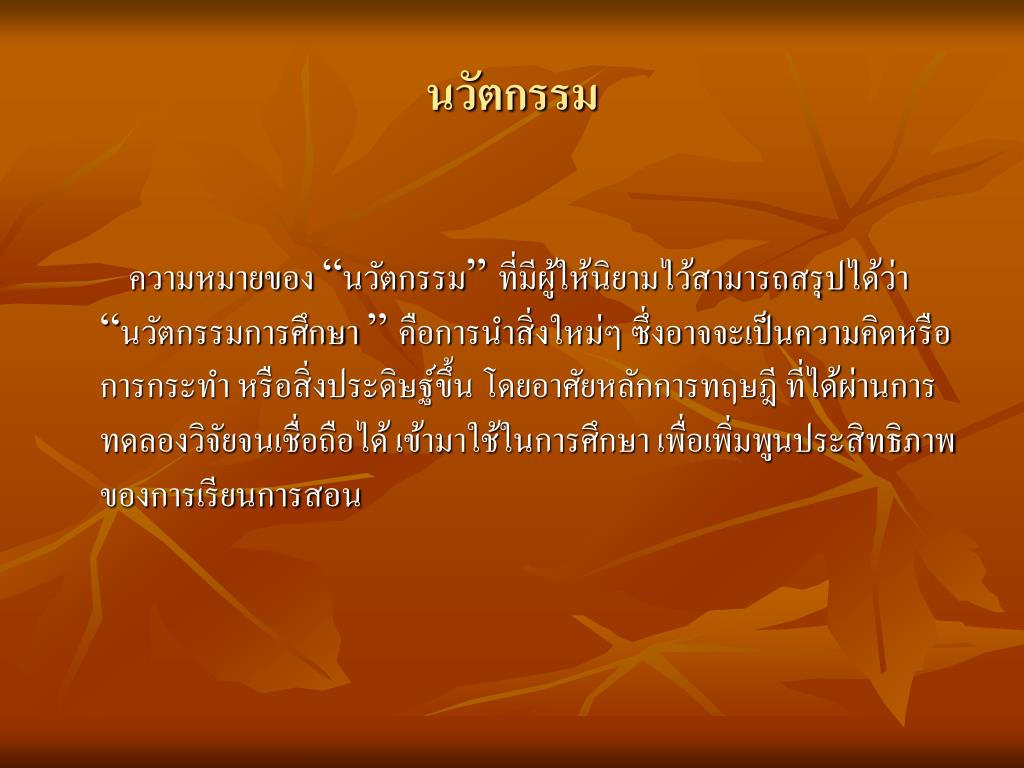 นวัตกรรม

ความหมายของ “นวัตกรรม” ที่มีผู้ให้นิยามไว้สามารถสรุปได้ว่า “นวัตกรรมการศึกษา ” คือการนำสิ่งใหม่ๆ ซึ่งอาจจะเป็นความคิดหรือการกระทำ หรือสิ่งประดิษฐ์ขึ้น โดยอาศัยหลักการทฤษฎี ที่ได้ผ่านการทดลองวิจัยจนเชื่อถือได้ เข้ามาใช้ในการศึกษา เพื่อเพิ่มพูนประสิทธิภาพของการเรียนการสอน